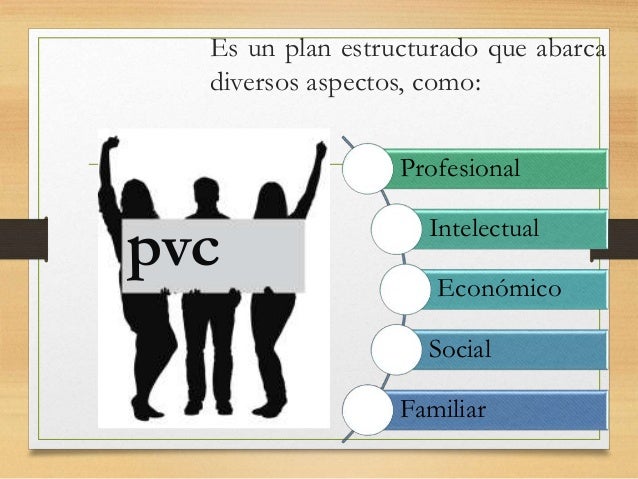 Es un plan estructurado que abarca diversos aspectos, como:

pvc

Profesional

Intelectual

Económico

Social

Familiar